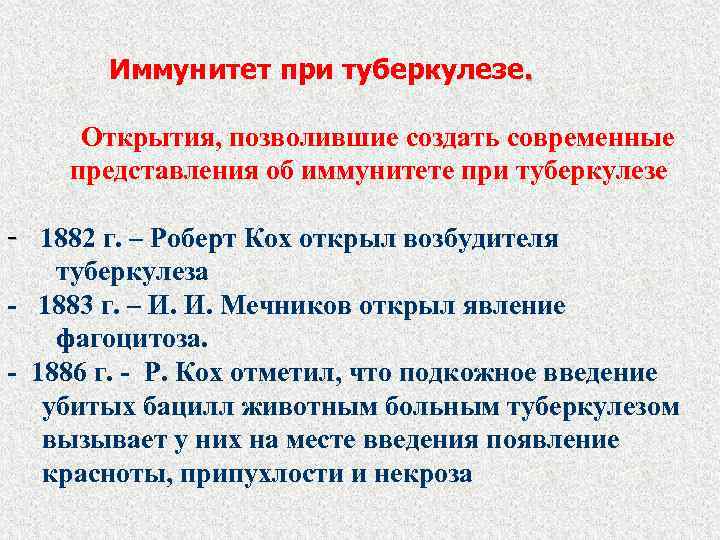 Иммунитет при туберкулезе.

Открытия, позволившие создать современные представления об иммунитете при туберкулезе

- 1882 г. – Роберт Кох открыл возбудителя туберкулеза
- 1883 г. – И. И. Мечников открыл явление фагоцитоза.
- 1886 г. - Р. Кох отметил, что подкожное введение убитых бацилл животным больным туберкулезом вызывает у них на месте введения появление красноты, припухлости и некроза